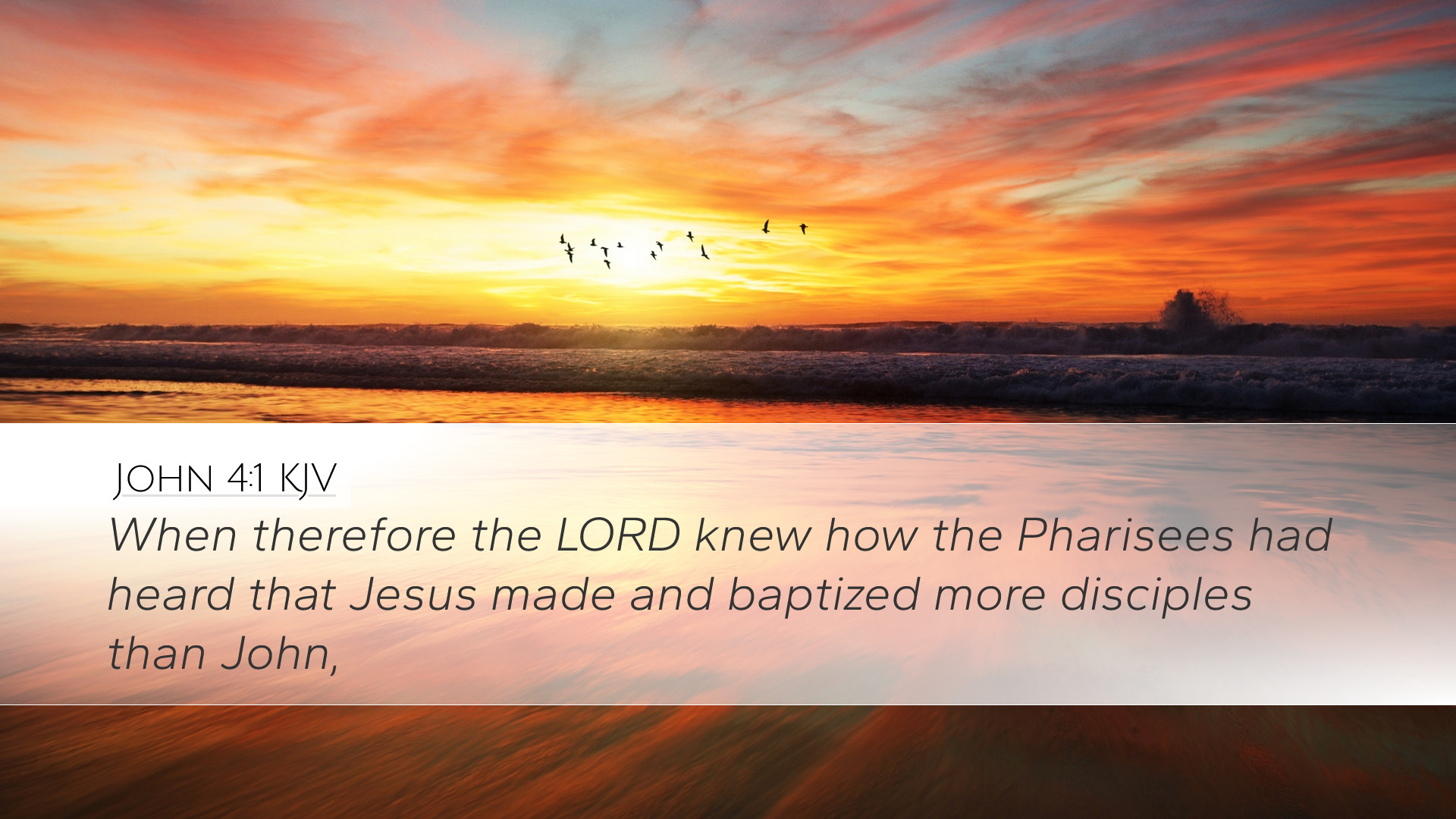 JOHN 4:1 KJV

When therefore the LORD knew how the Pharisees had heard that Jesus made and baptized more disciples than John,